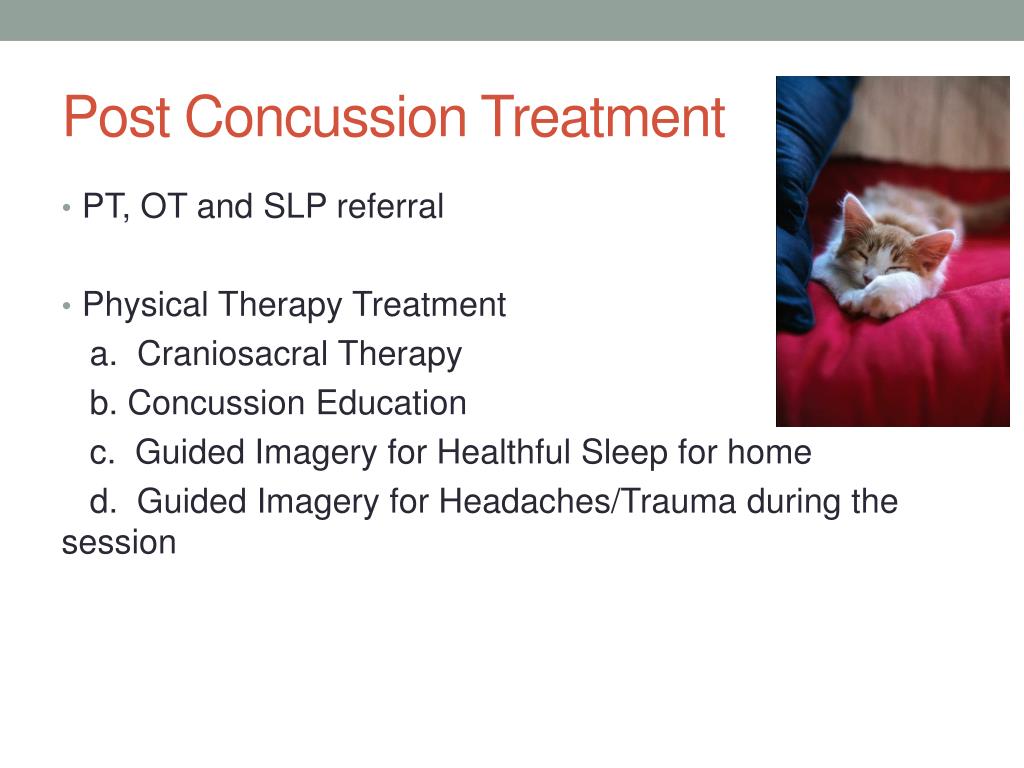 Post Concussion Treatment

• PT, OT and SLP referral

• Physical Therapy Treatment
a. Craniosacral Therapy
b. Concussion Education
c. Guided Imagery for Healthful Sleep for home
d. Guided Imagery for Headaches/Trauma during the session